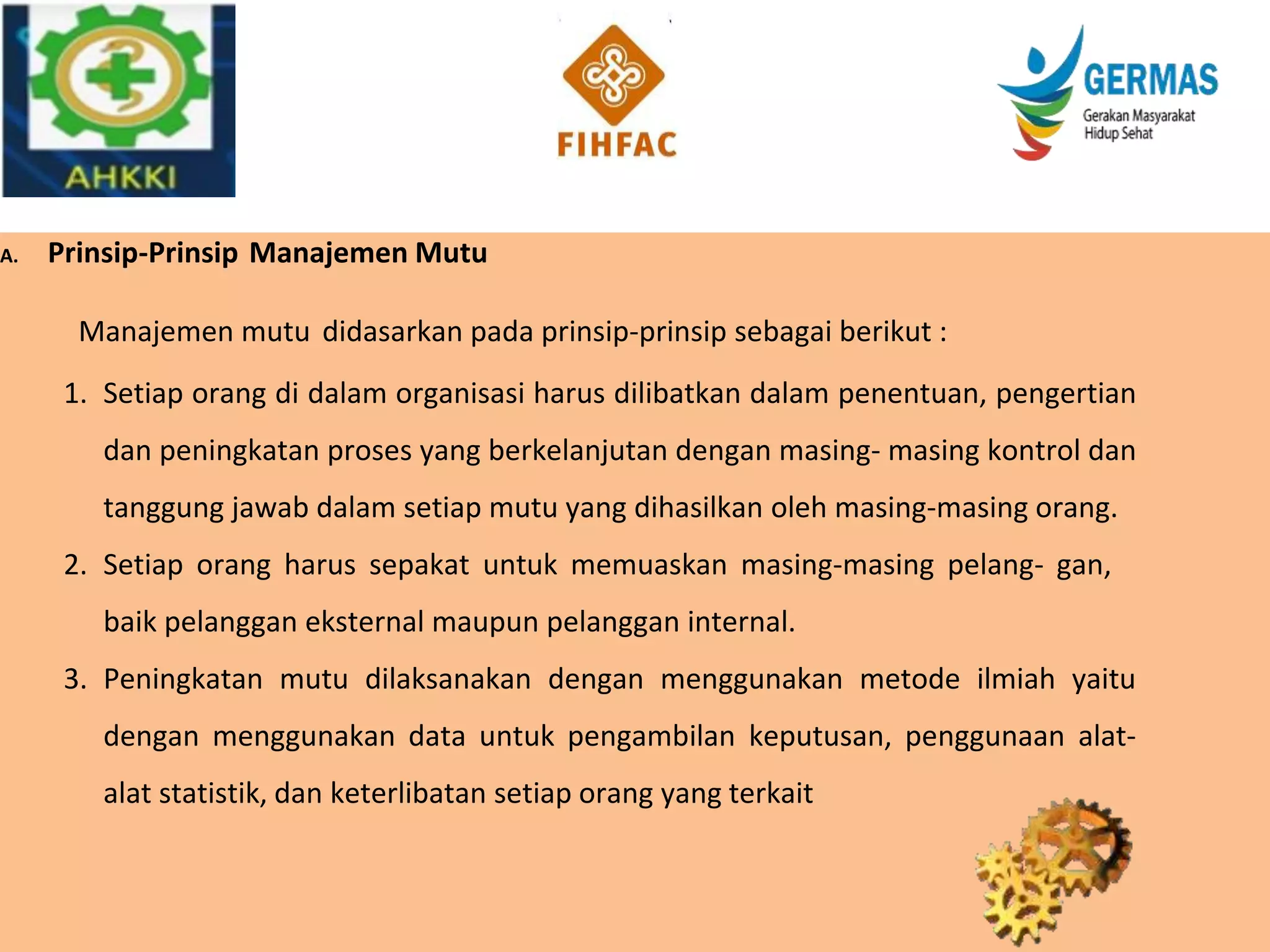 AHKKI

FIHFAC

GERMAS
Gerakan Masyarakat Hidup Sehat

A. Prinsip-Prinsip Manajemen Mutu

Manajemen mutu didasarkan pada prinsip-prinsip sebagai berikut :

1. Setiap orang di dalam organisasi harus dilibatkan dalam penentuan, pengertian dan peningkatan proses yang berkelanjutan dengan masing- masing kontrol dan tanggung jawab dalam setiap mutu yang dihasilkan oleh masing-masing orang.

2. Setiap orang harus sepakat untuk memuaskan masing-masing pelang- gan, baik pelanggan eksternal maupun pelanggan internal.

3. Peningkatan mutu dilaksanakan dengan menggunakan metode ilmiah yaitu dengan menggunakan data untuk pengambilan keputusan, penggunaan alat-alat statistik, dan keterlibatan setiap orang yang terkait